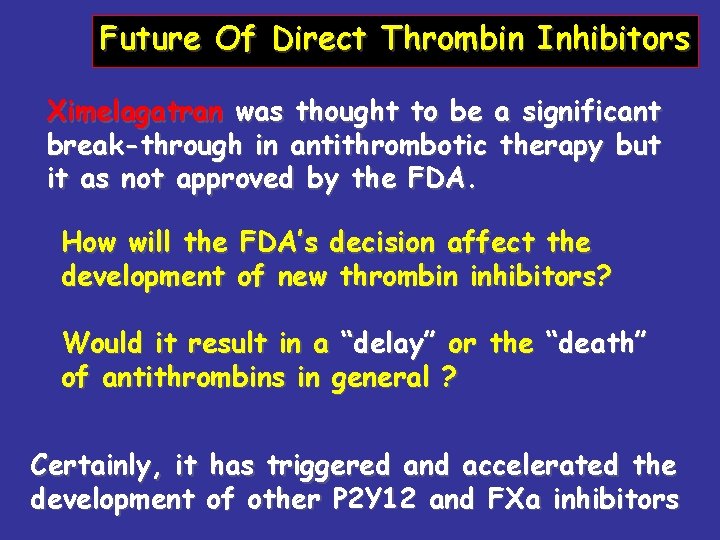 Future Of Direct Thrombin Inhibitors

Ximelagatran was thought to be a significant break-through in antithrombotic therapy but it as not approved by the FDA.

How will the FDA's decision affect the development of new thrombin inhibitors?

Would it result in a "delay" or the "death" of antithrombins in general ?

Certainly, it has triggered and accelerated the development of other P2Y12 and FXa inhibitors